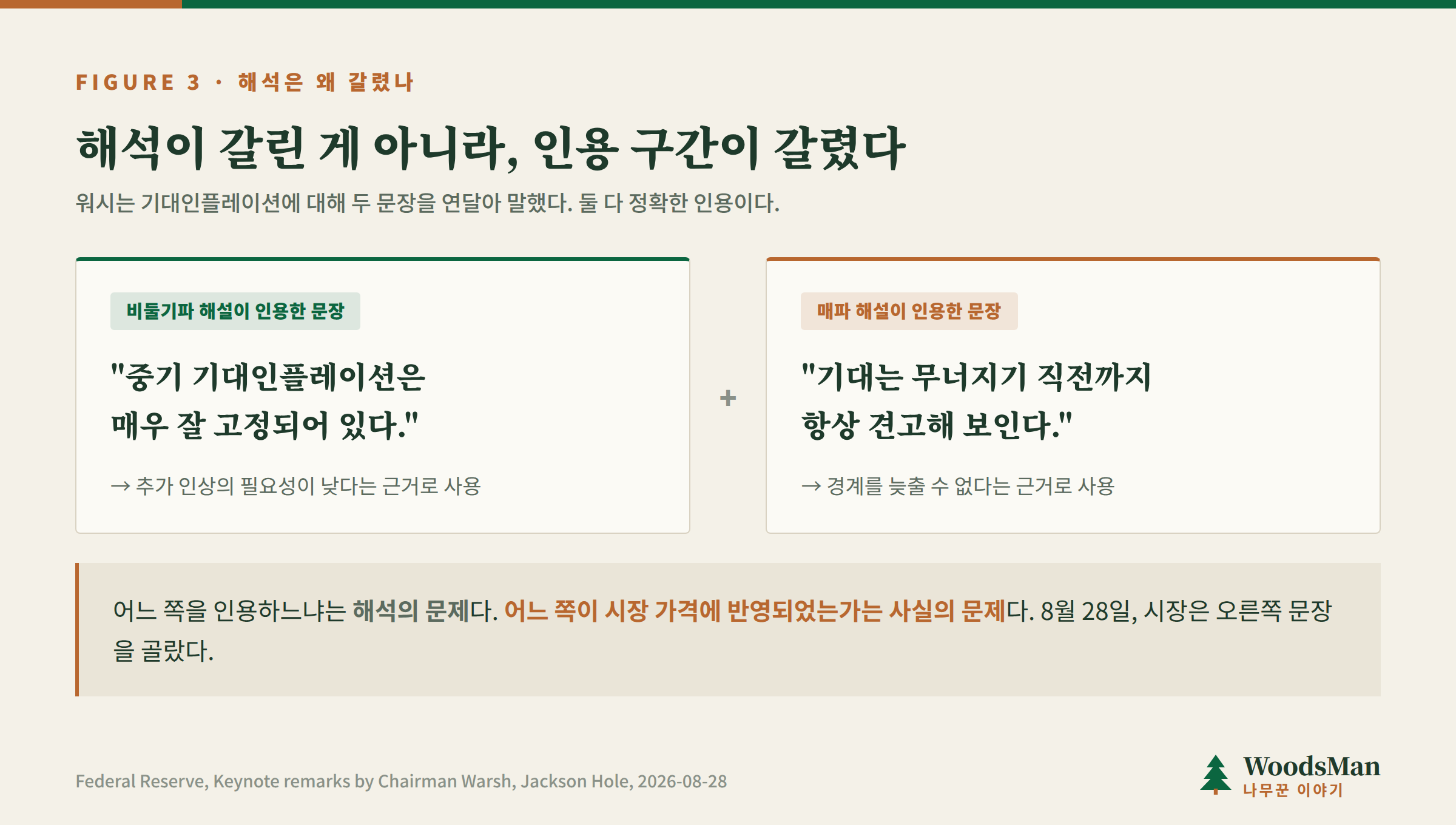 FIGURE 3 · 해석은 왜 갈렸나

해석이 갈린 게 아니라, 인용 구간이 갈렸다

워시는 기대인플레이션에 대해 두 문장을 연달아 말했다. 둘 다 정확한 인용이다.

비둘기파 해설이 인용한 문장

"중기 기대인플레이션은 매우 잘 고정되어 있다."

→ 추가 인상의 필요성이 낮다는 근거로 사용

+

매파 해설이 인용한 문장

"기대는 무너지기 직전까지 항상 견고해 보인다."

→ 경계를 늦출 수 없다는 근거로 사용

어느 쪽을 인용하느냐는 해석의 문제다. 어느 쪽이 시장 가격에 반영되었는가는 사실의 문제다. 8월 28일, 시장은 오른쪽 문장을 골랐다.

Federal Reserve, Keynote remarks by Chairman Warsh, Jackson Hole, 2026-08-28

WoodsMan
나무꾼 이야기